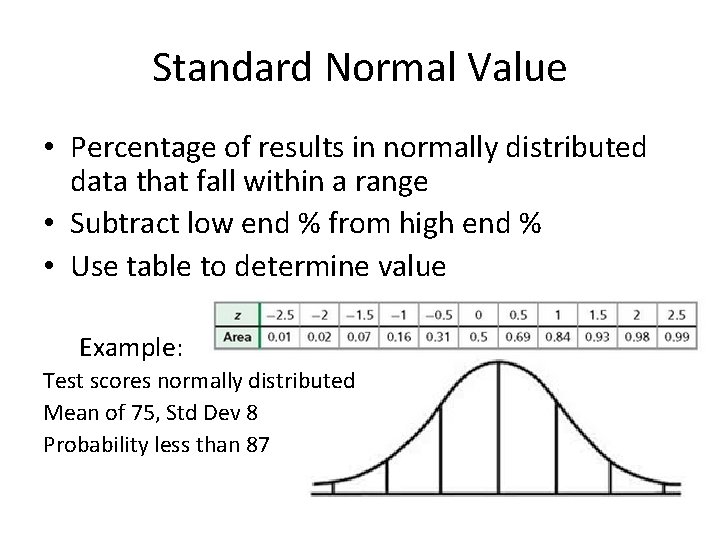 Standard Normal Value

• Percentage of results in normally distributed data that fall within a range
• Subtract low end % from high end %
• Use table to determine value

| z | −2.5 | −2 | −1.5 | −1 | −0.5 | 0 | 0.5 | 1 | 1.5 | 2 | 2.5 |
|---|---|---|---|---|---|---|---|---|---|---|---|
| Area | 0.01 | 0.02 | 0.07 | 0.16 | 0.31 | 0.5 | 0.69 | 0.84 | 0.93 | 0.98 | 0.99 |

Example:
Test scores normally distributed
Mean of 75, Std Dev 8
Probability less than 87